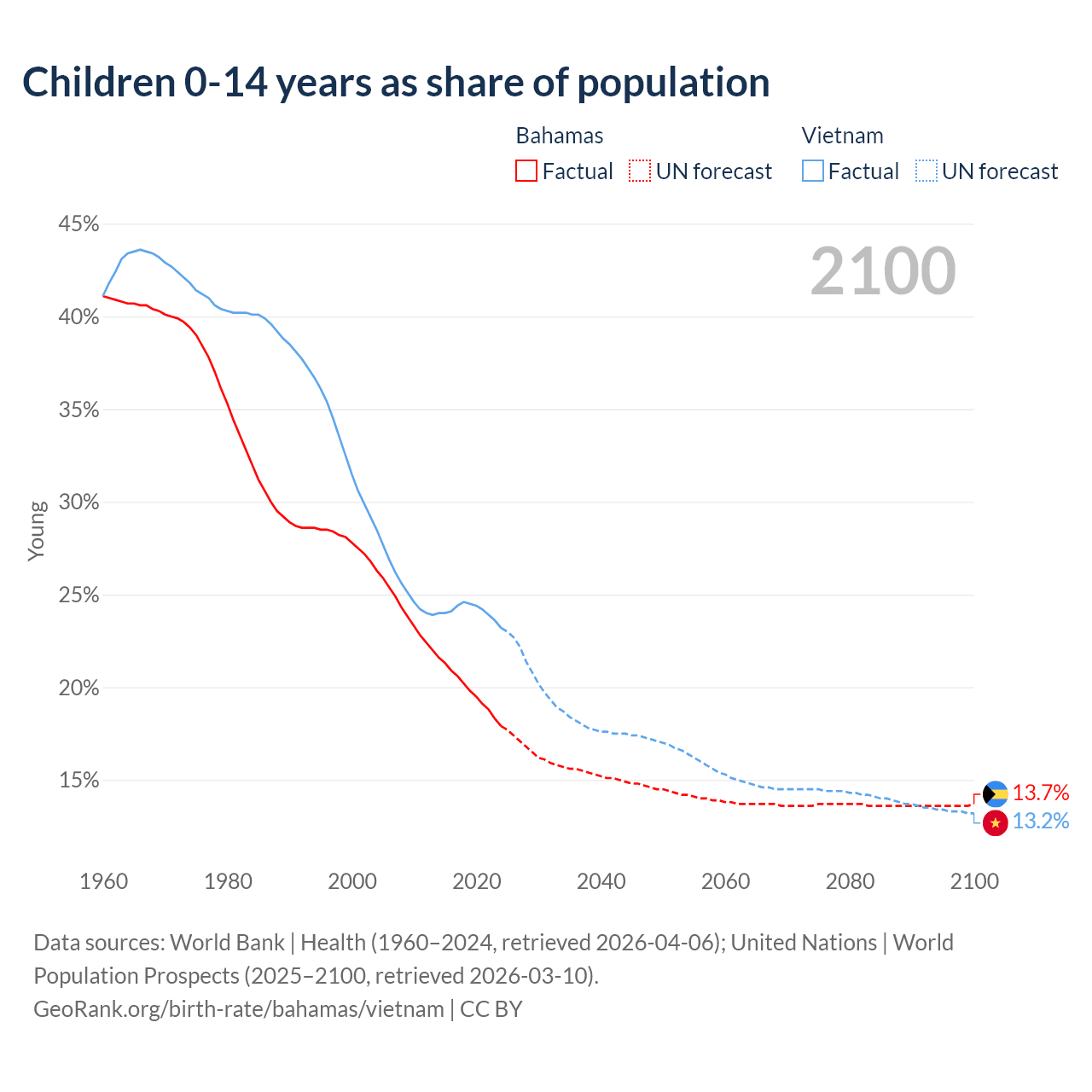 Children 0-14 years as share of population

Bahamas
Factual
UN forecast

Vietnam
Factual
UN forecast

2100

45%
40%
35%
30%
25%
20%
15%

Young

13.7%
13.2%

1960
1980
2000
2020
2040
2060
2080
2100

Data sources: World Bank | Health (1960–2024, retrieved 2026-04-06); United Nations | World Population Prospects (2025–2100, retrieved 2026-03-10).
GeoRank.org/birth-rate/bahamas/vietnam | CC BY